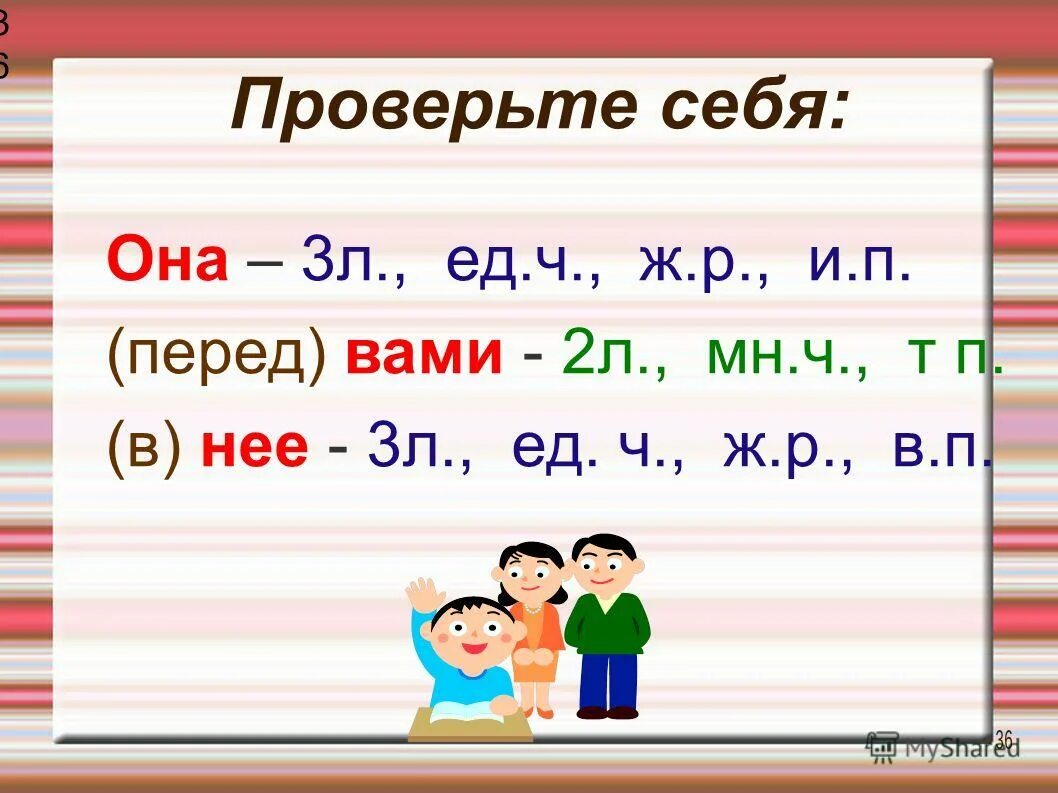 3
6

Проверьте себя:

Она – 3л., ед.ч., ж.р., и.п.

(перед) вами - 2л., мн.ч., т п.

(в) нее - 3л., ед. ч., ж.р., в.п.

36

MyShared